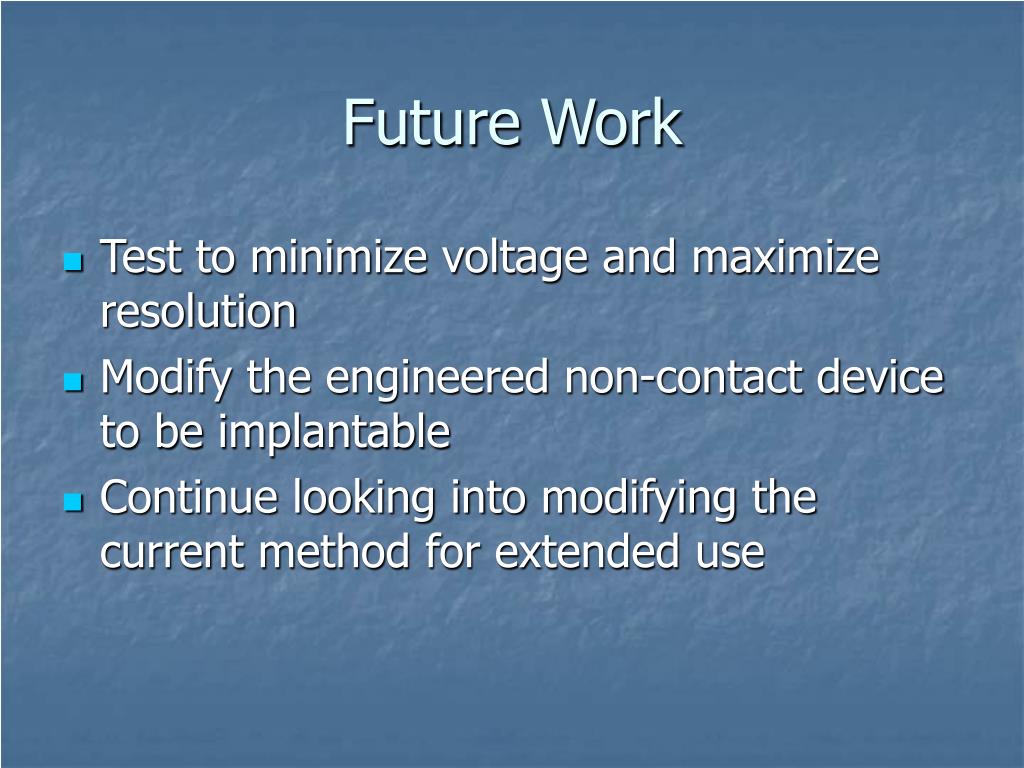 Future Work

- Test to minimize voltage and maximize resolution
- Modify the engineered non-contact device to be implantable
- Continue looking into modifying the current method for extended use